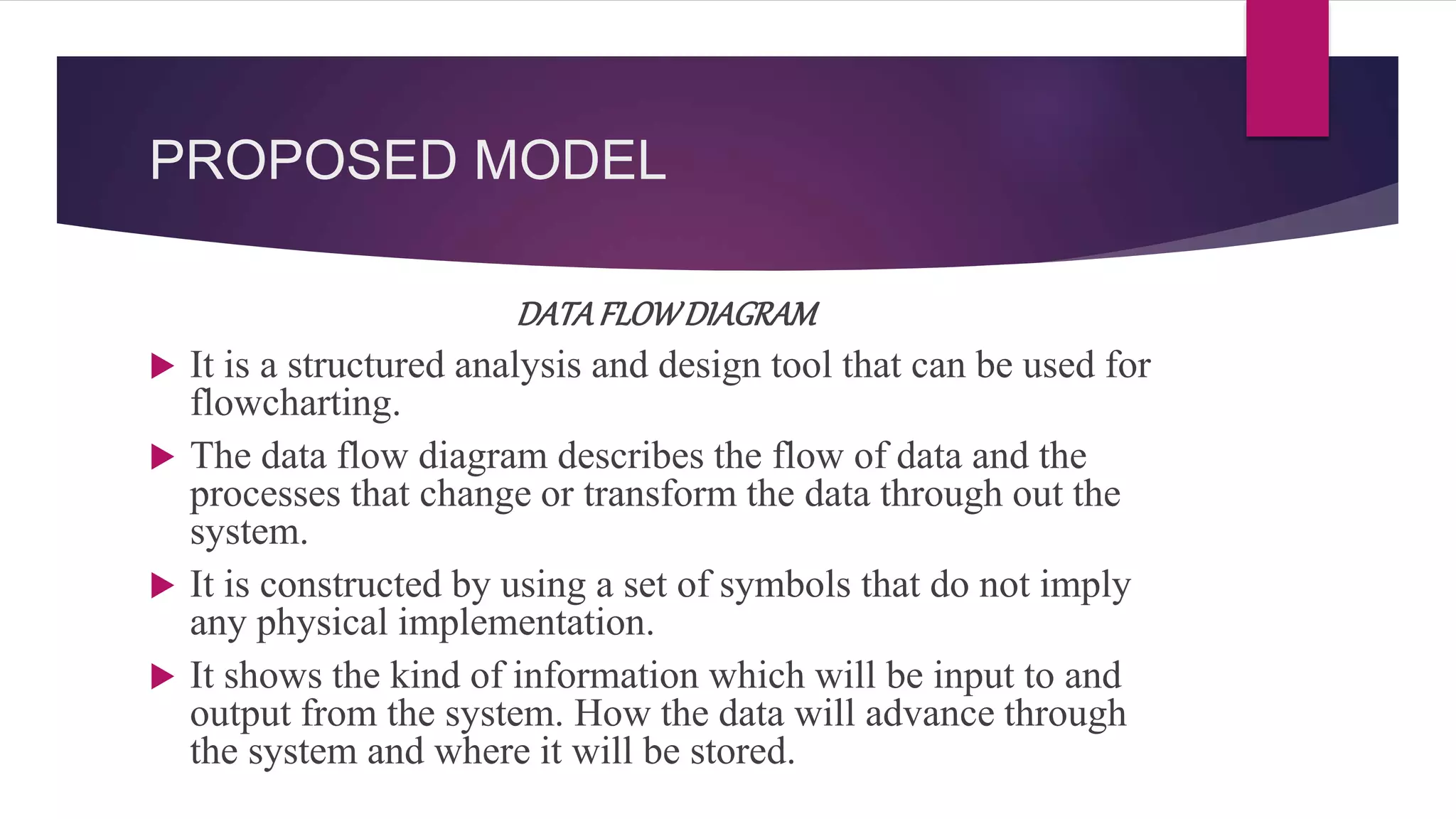 PROPOSED MODEL

DATA FLOW DIAGRAM

▶ It is a structured analysis and design tool that can be used for flowcharting.

▶ The data flow diagram describes the flow of data and the processes that change or transform the data through out the system.

▶ It is constructed by using a set of symbols that do not imply any physical implementation.

▶ It shows the kind of information which will be input to and output from the system. How the data will advance through the system and where it will be stored.